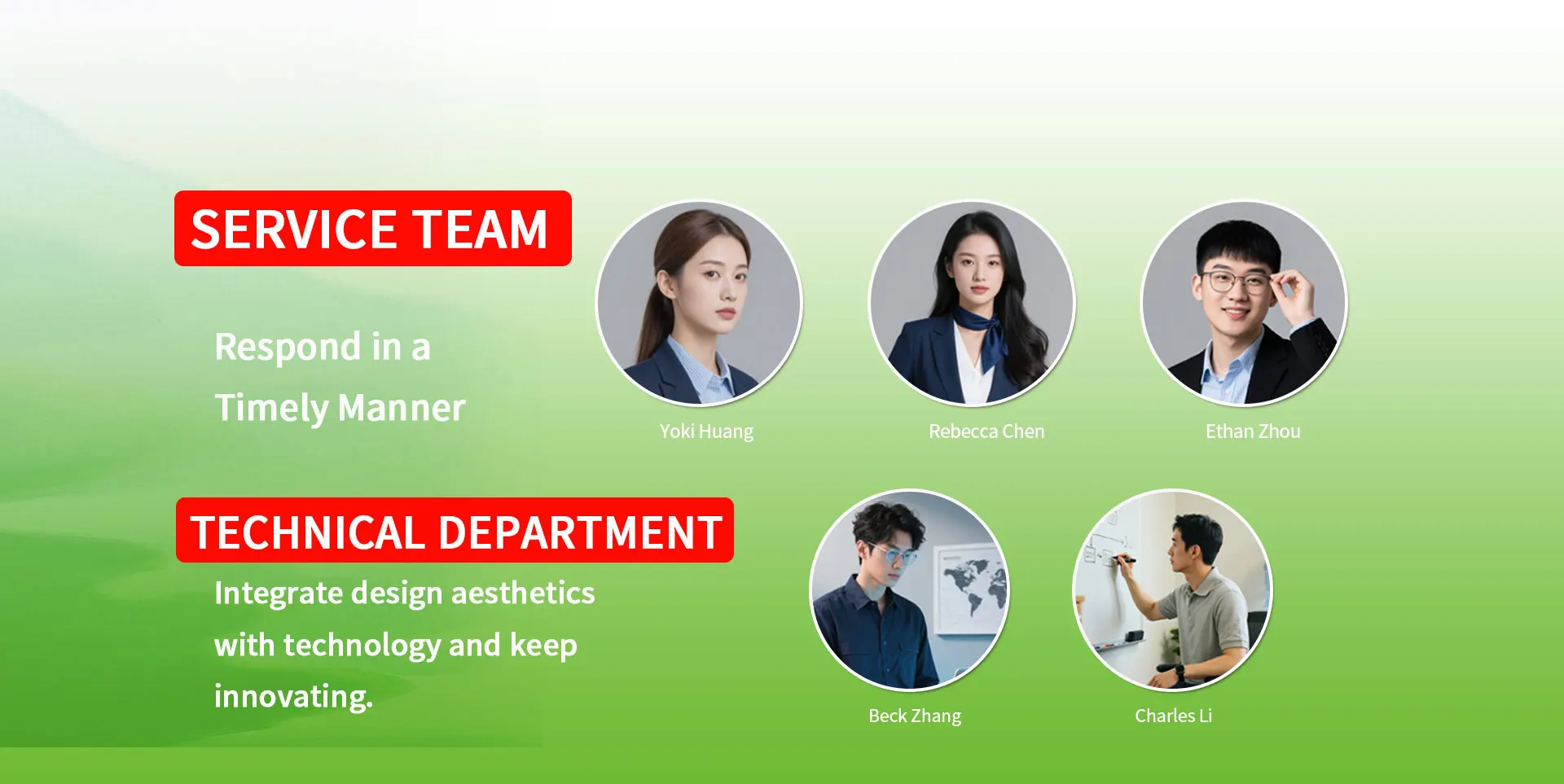 SERVICE TEAM

Respond in a Timely Manner

Yoki Huang

Rebecca Chen

Ethan Zhou

TECHNICAL DEPARTMENT

Integrate design aesthetics with technology and keep innovating.

Beck Zhang

Charles Li